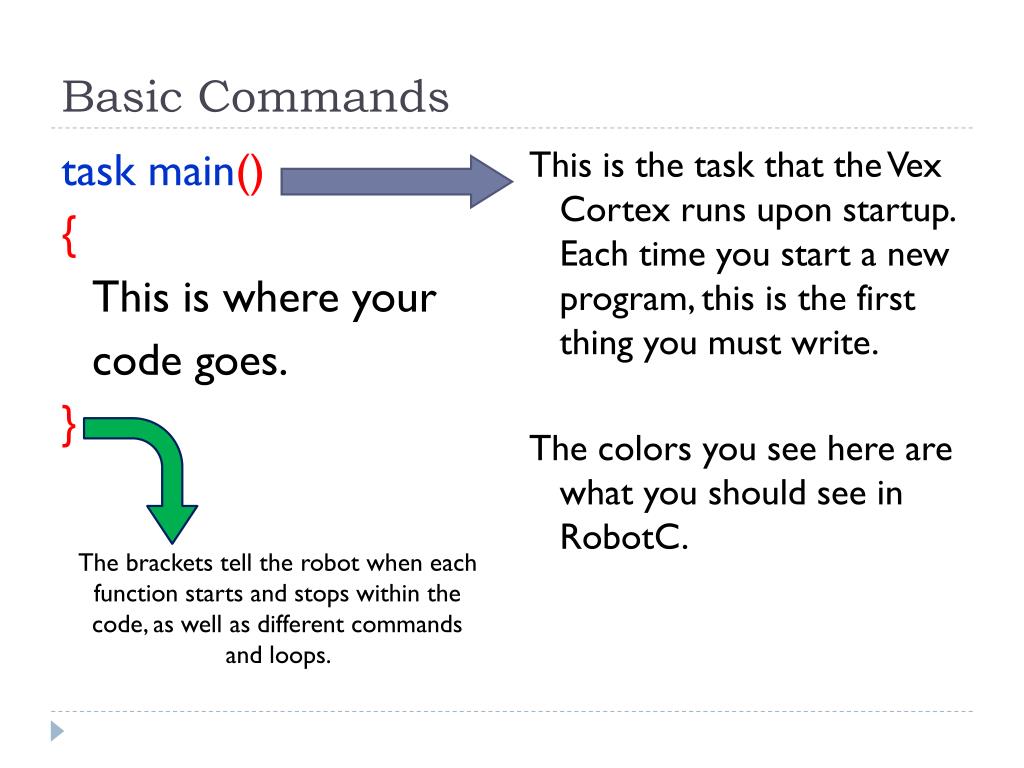 Basic Commands

task main()
{
This is where your code goes.
}

The brackets tell the robot when each function starts and stops within the code, as well as different commands and loops.

This is the task that the Vex Cortex runs upon startup. Each time you start a new program, this is the first thing you must write.

The colors you see here are what you should see in RobotC.